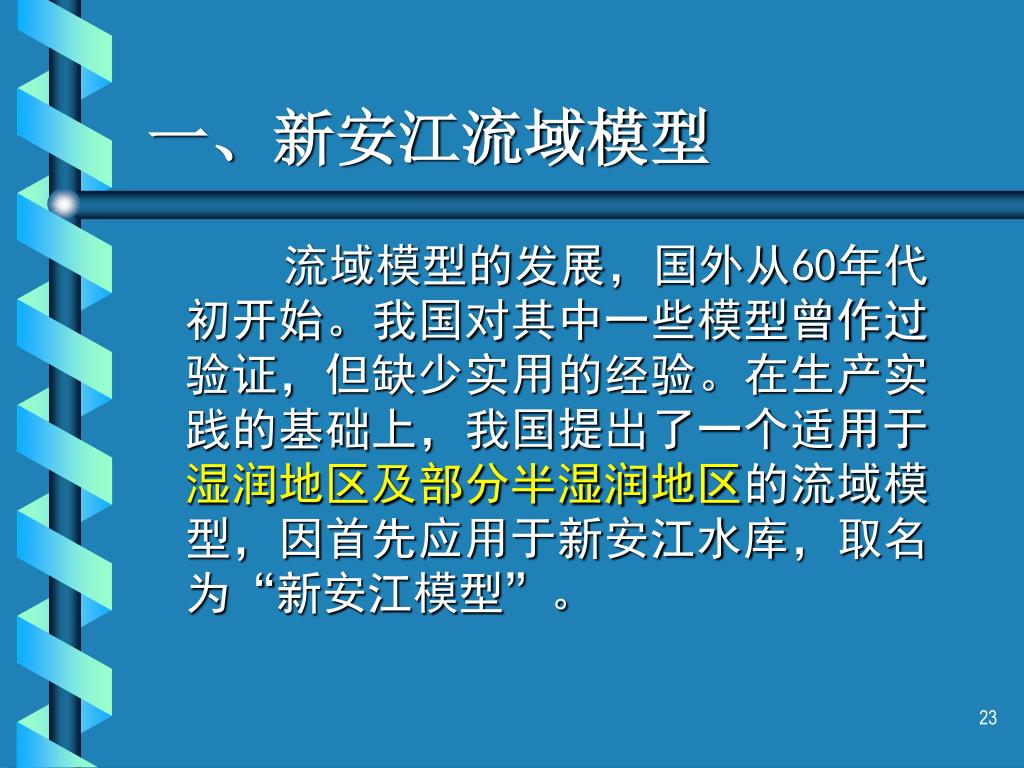 一、新安江流域模型

流域模型的发展，国外从60年代初开始。我国对其中一些模型曾作过验证，但缺少实用的经验。在生产实践的基础上，我国提出了一个适用于湿润地区及部分半湿润地区的流域模型，因首先应用于新安江水库，取名为“新安江模型”。

23